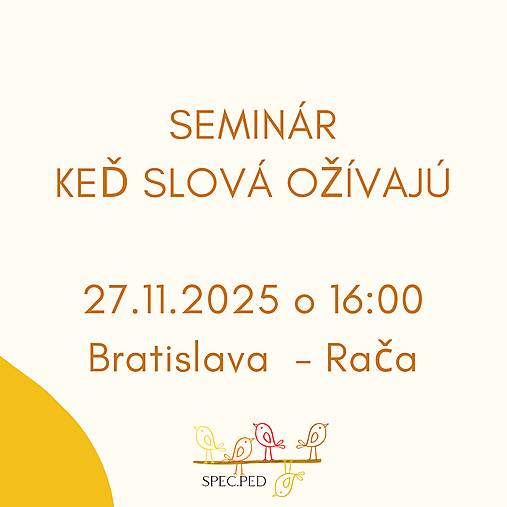 SEMINÁR
KEĎ SLOVÁ OŽÍVAJÚ

27.11.2025 o 16:00
Bratislava - Rača

SPEC.PED